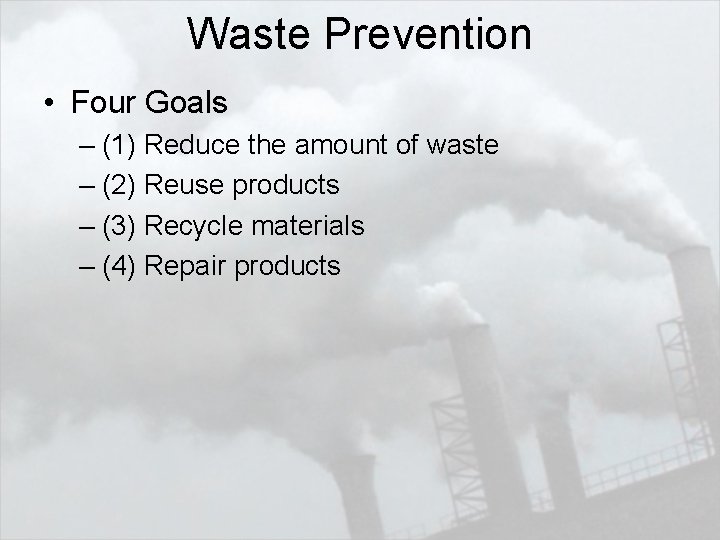 Waste Prevention

• Four Goals
– (1) Reduce the amount of waste
– (2) Reuse products
– (3) Recycle materials
– (4) Repair products